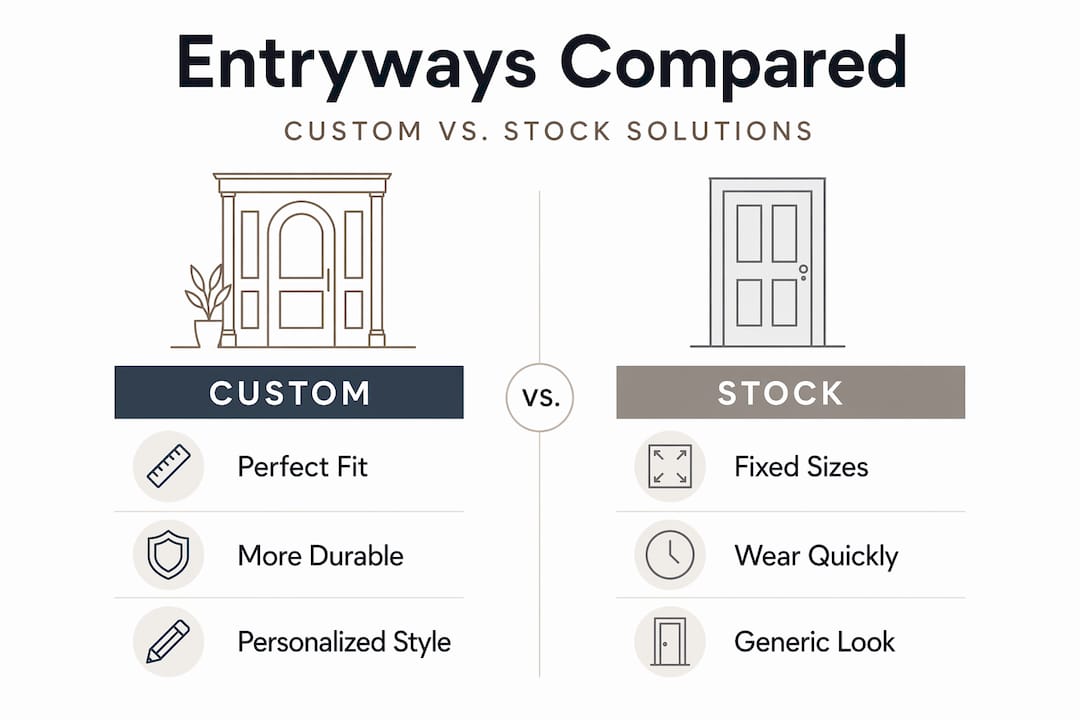 Entryways Compared

CUSTOM VS. STOCK SOLUTIONS

CUSTOM

Perfect Fit

More Durable

Personalized Style

VS.

STOCK

Fixed Sizes

Wear Quickly

Generic Look